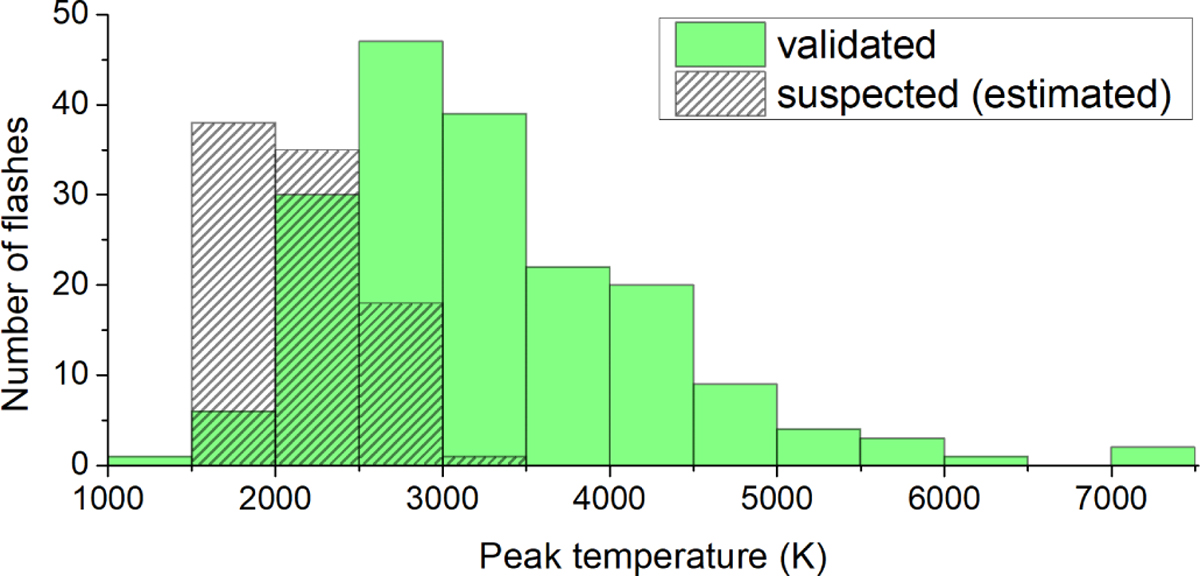 validated
suspected (estimated)

Number of flashes

50
40
30
20
10
0

1000 2000 3000 4000 5000 6000 7000

Peak temperature (K)